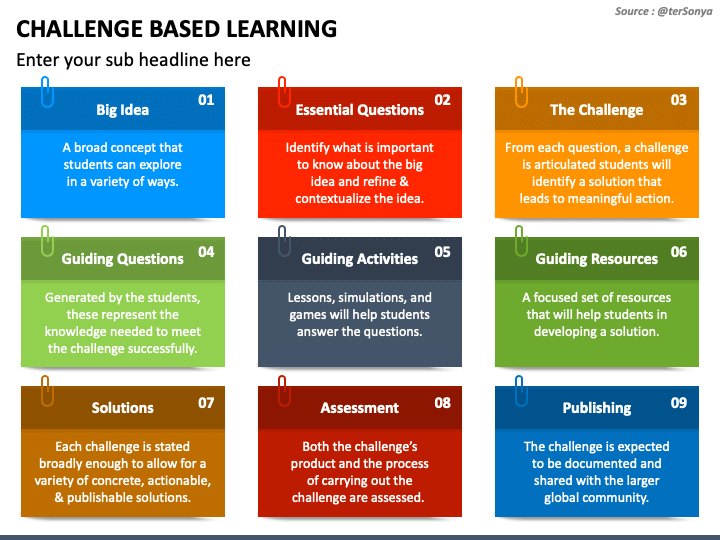 Source : @terSonya

CHALLENGE BASED LEARNING

Enter your sub headline here

Big Idea 01

A broad concept that students can explore in a variety of ways.

Essential Questions 02

Identify what is important to know about the big idea and refine & contextualize the idea.

The Challenge 03

From each question, a challenge is articulated students will identify a solution that leads to meaningful action.

Guiding Questions 04

Generated by the students, these represent the knowledge needed to meet the challenge successfully.

Guiding Activities 05

Lessons, simulations, and games will help students answer the questions.

Guiding Resources 06

A focused set of resources that will help students in developing a solution.

Solutions 07

Each challenge is stated broadly enough to allow for a variety of concrete, actionable, & publishable solutions.

Assessment 08

Both the challenge's product and the process of carrying out the challenge are assessed.

Publishing 09

The challenge is expected to be documented and shared with the larger global community.